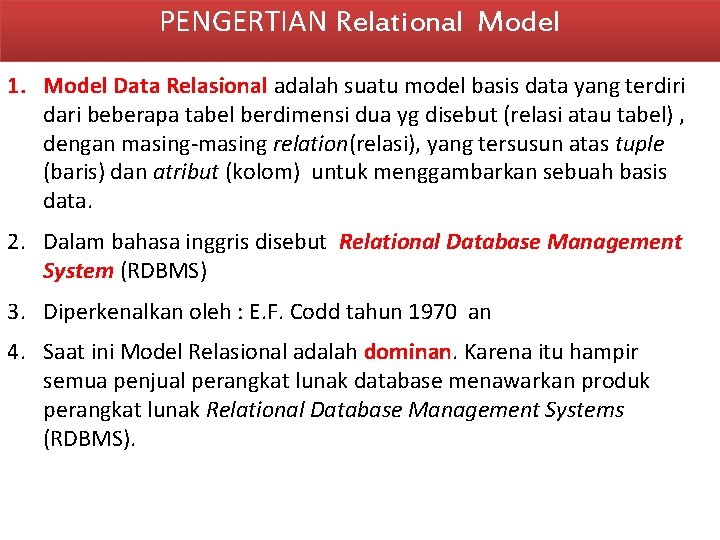 PENGERTIAN Relational Model

1. Model Data Relasional adalah suatu model basis data yang terdiri dari beberapa tabel berdimensi dua yg disebut (relasi atau tabel) , dengan masing-masing relation(relasi), yang tersusun atas tuple (baris) dan atribut (kolom) untuk menggambarkan sebuah basis data.

2. Dalam bahasa inggris disebut Relational Database Management System (RDBMS)

3. Diperkenalkan oleh : E.F. Codd tahun 1970 an

4. Saat ini Model Relasional adalah dominan. Karena itu hampir semua penjual perangkat lunak database menawarkan produk perangkat lunak Relational Database Management Systems (RDBMS).